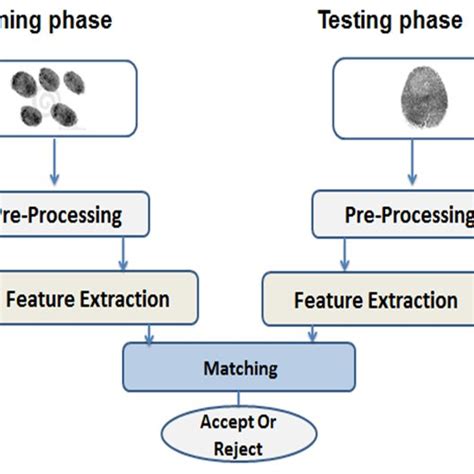 ning phase

Testing phase

re-Processing

Pre-Processing

Feature Extraction

Feature Extraction

Matching

Accept Or Reject